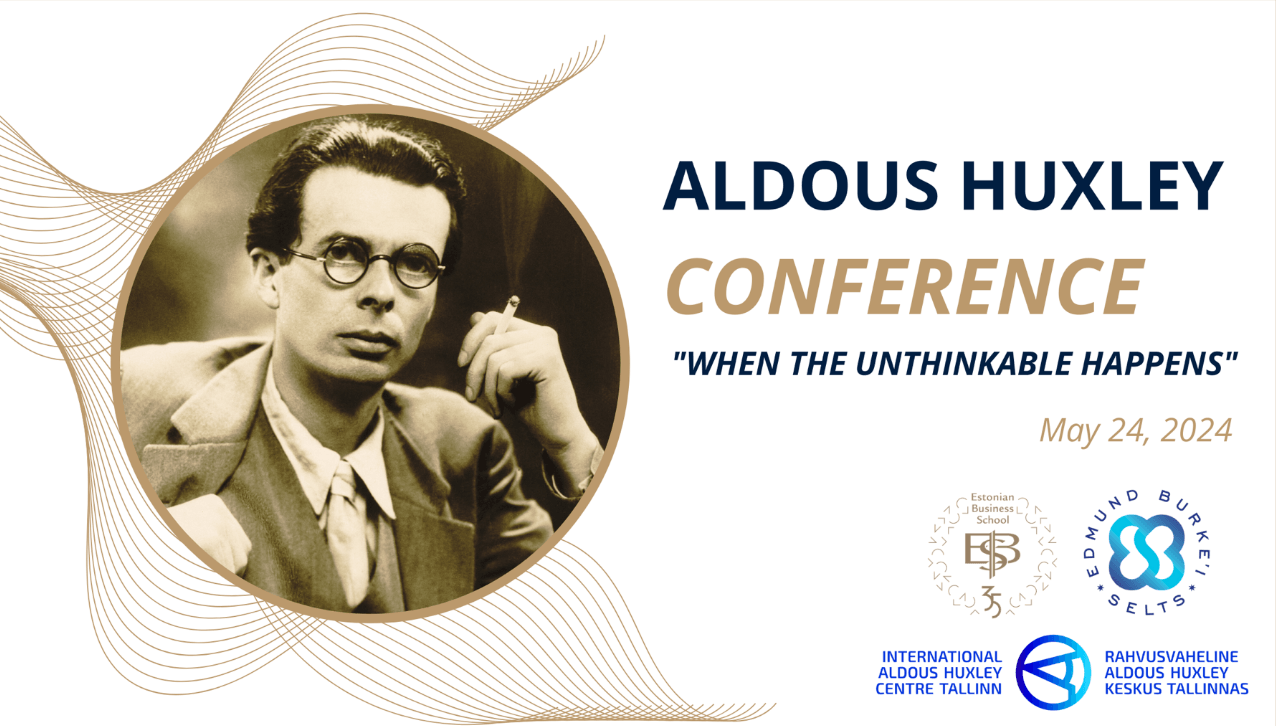 ALDOUS HUXLEY
CONFERENCE
"WHEN THE UNTHINKABLE HAPPENS"

May 24, 2024

Estonian Business School
EBS
35

EDMUND BURKE'I SELTS

INTERNATIONAL ALDOUS HUXLEY CENTRE TALLINN

RAHVUSVAHELINE ALDOUS HUXLEY KESKUS TALLINNAS